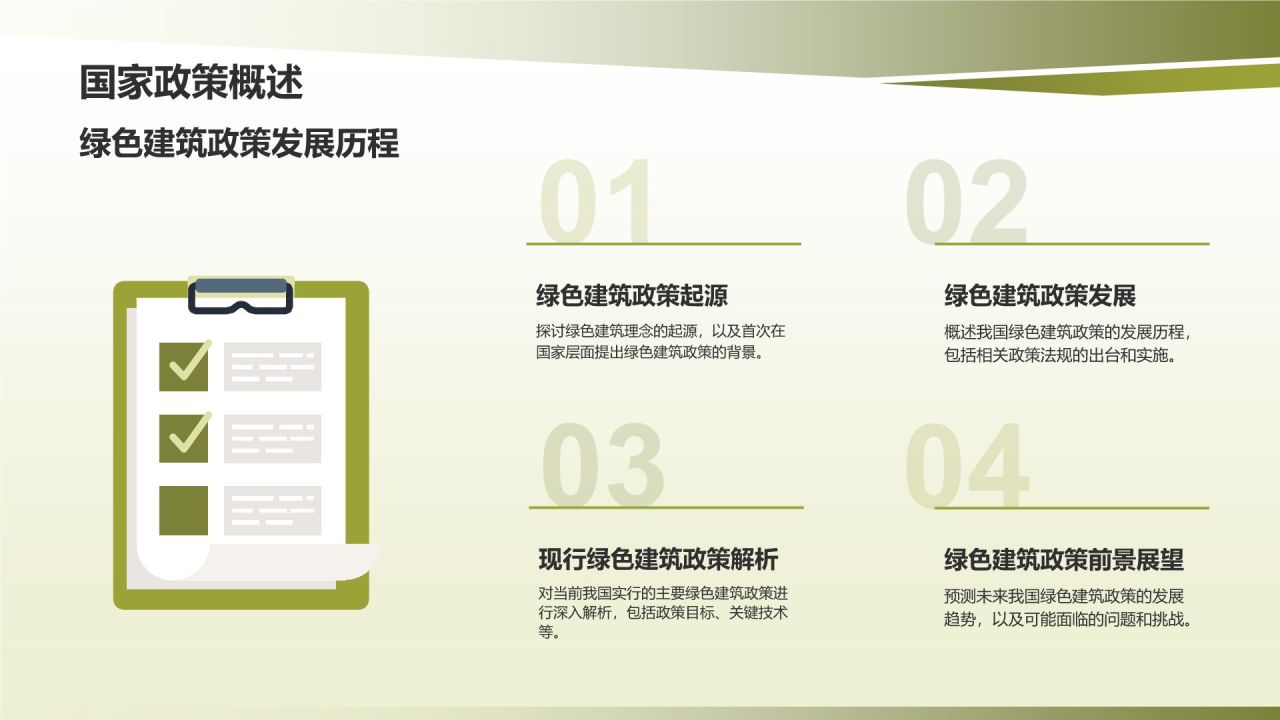 国家政策概述

绿色建筑政策发展历程

01

绿色建筑政策起源

探讨绿色建筑理念的起源，以及首次在国家层面提出绿色建筑政策的背景。

02

绿色建筑政策发展

概述我国绿色建筑政策的发展历程，包括相关政策法规的出台和实施。

03

现行绿色建筑政策解析

对当前我国实行的主要绿色建筑政策进行深入解析，包括政策目标、关键技术等。

04

绿色建筑政策前景展望

预测未来我国绿色建筑政策的发展趋势，以及可能面临的问题和挑战。